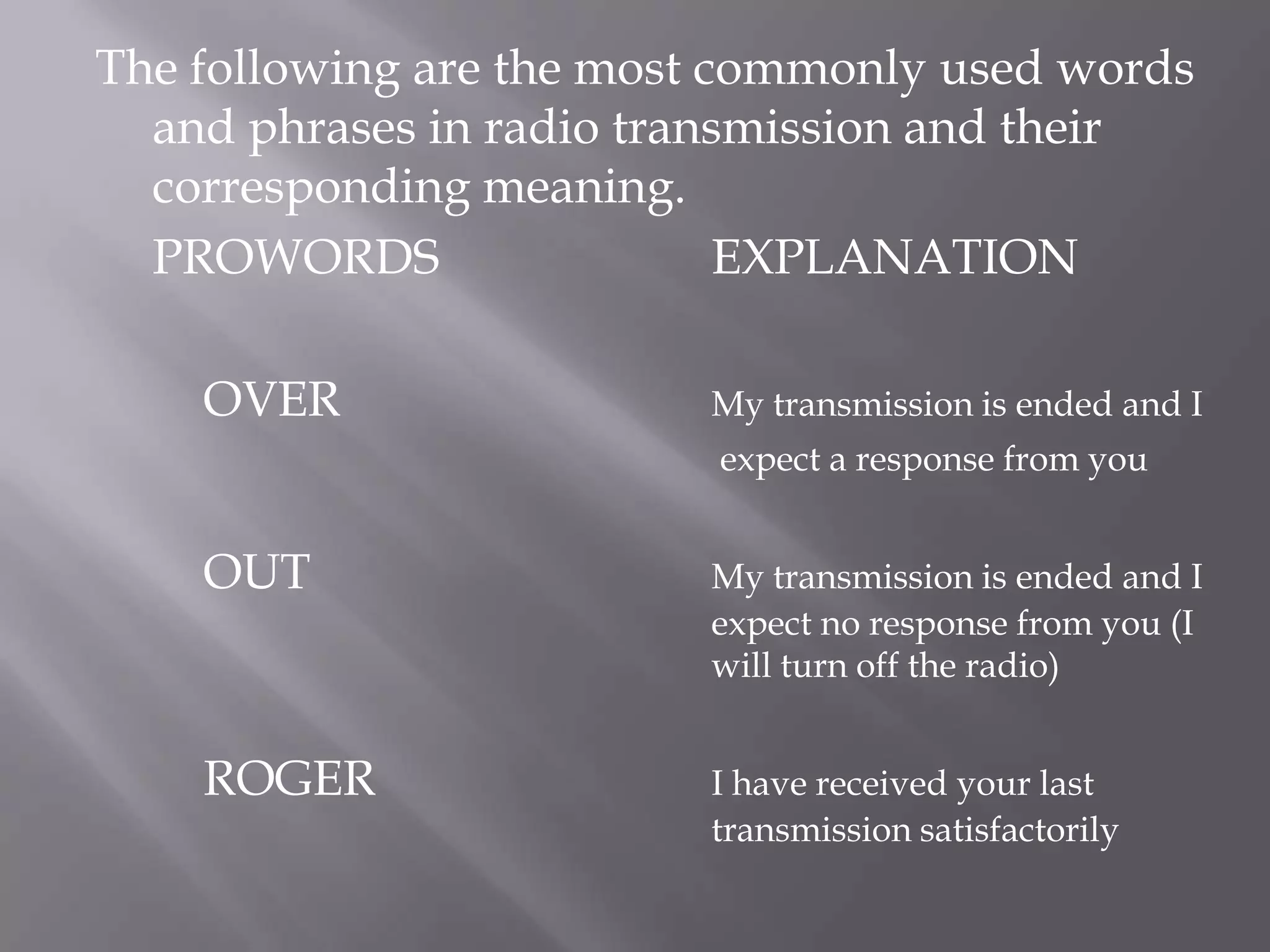 The following are the most commonly used words and phrases in radio transmission and their corresponding meaning.

| PROWORDS | EXPLANATION |
|---|---|
| OVER | My transmission is ended and I expect a response from you |
| OUT | My transmission is ended and I expect no response from you (I will turn off the radio) |
| ROGER | I have received your last transmission satisfactorily |